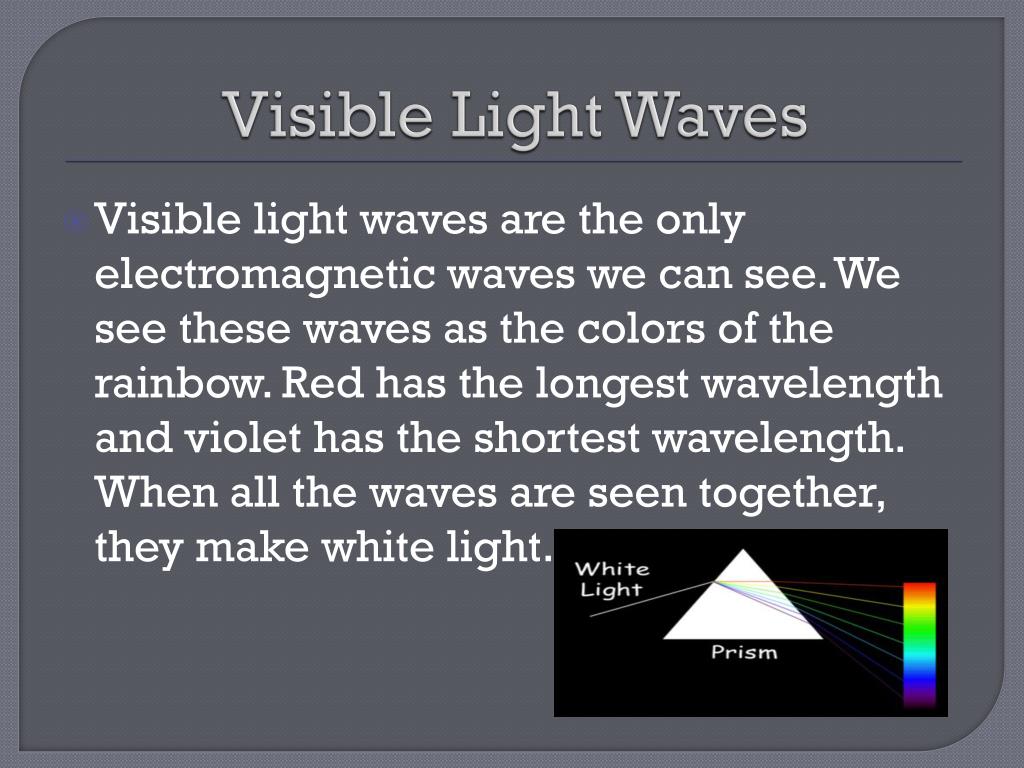 Visible Light Waves

Visible light waves are the only electromagnetic waves we can see. We see these waves as the colors of the rainbow. Red has the longest wavelength and violet has the shortest wavelength. When all the waves are seen together, they make white light.

White Light

Prism